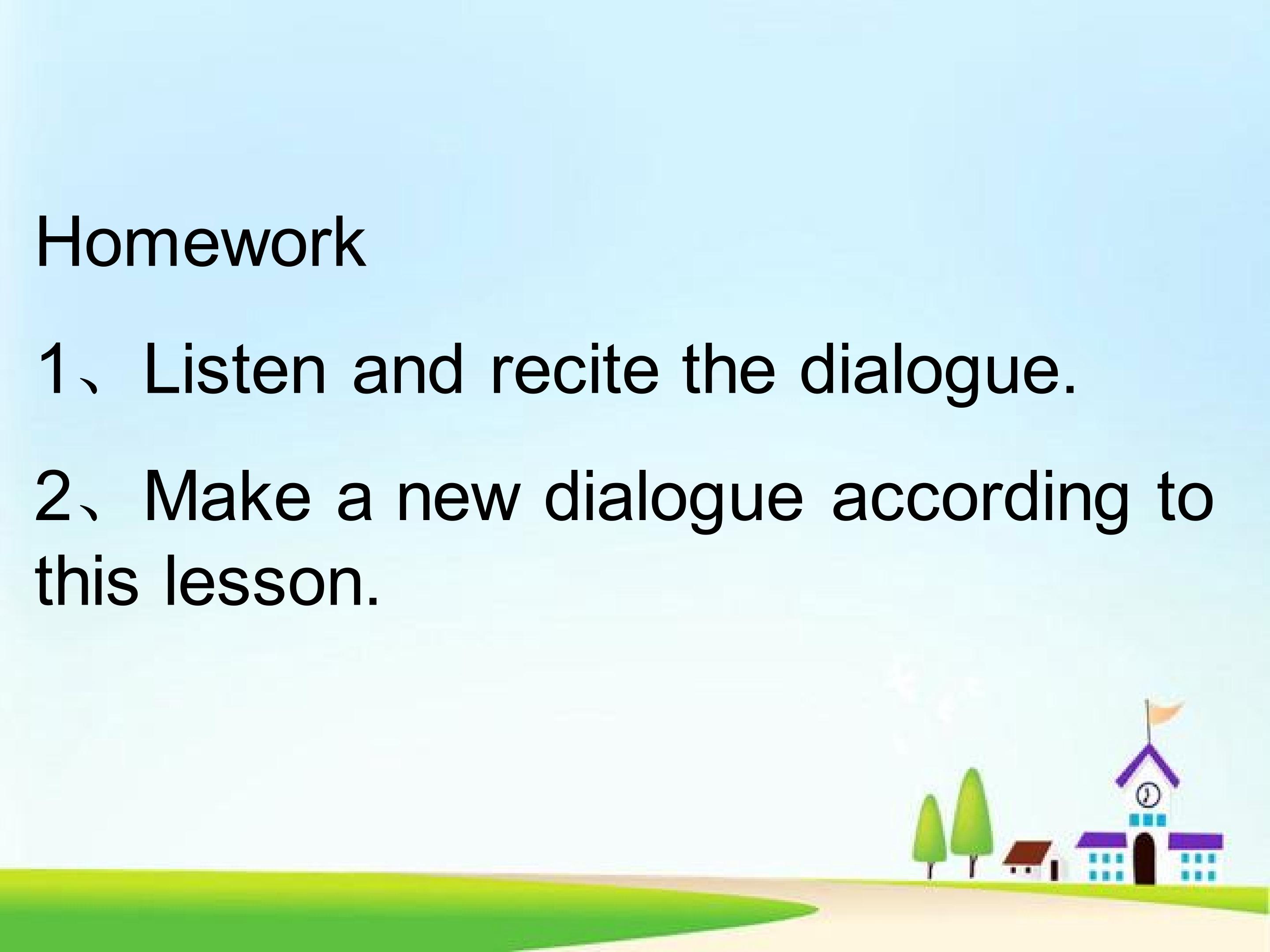 Homework

1、Listen and recite the dialogue.

2、Make a new dialogue according to this lesson.